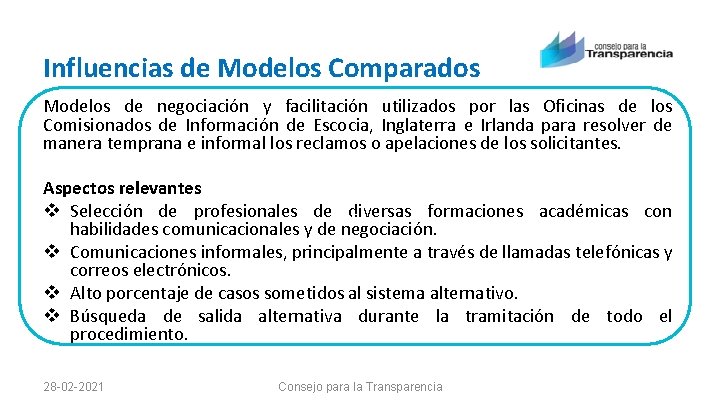 consejo para la Transparencia

Influencias de Modelos Comparados

Modelos de negociación y facilitación utilizados por las Oficinas de los Comisionados de Información de Escocia, Inglaterra e Irlanda para resolver de manera temprana e informal los reclamos o apelaciones de los solicitantes.

Aspectos relevantes
❖ Selección de profesionales de diversas formaciones académicas con habilidades comunicacionales y de negociación.
❖ Comunicaciones informales, principalmente a través de llamadas telefónicas y correos electrónicos.
❖ Alto porcentaje de casos sometidos al sistema alternativo.
❖ Búsqueda de salida alternativa durante la tramitación de todo el procedimiento.

28-02-2021 Consejo para la Transparencia